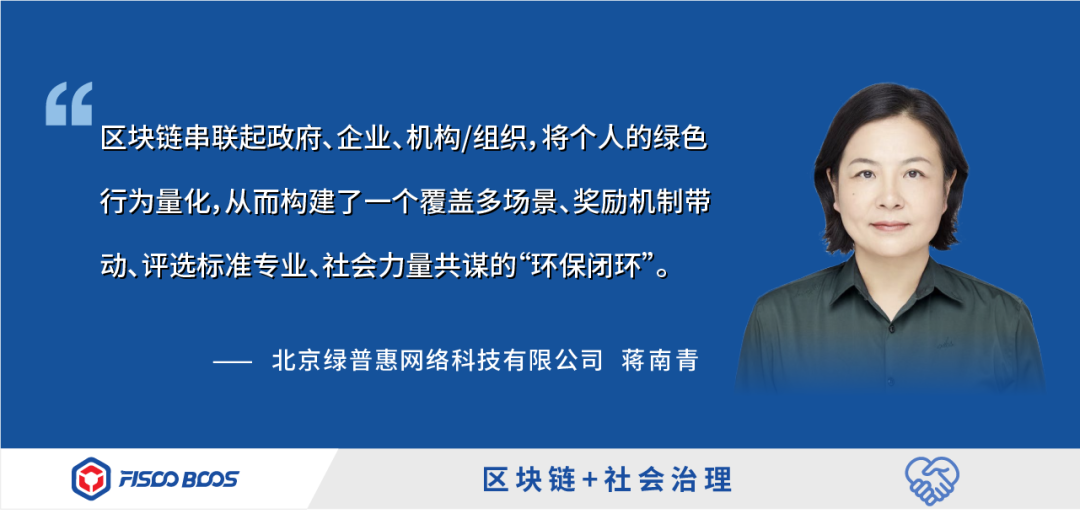 “

区块链串联起政府、企业、机构/组织，将个人的绿色行为量化，从而构建了一个覆盖多场景、奖励机制带动、评选标准专业、社会力量共谋的“环保闭环”。

—— 北京绿普惠网络科技有限公司 蒋南青

FISCO BCOS

区块链+社会治理